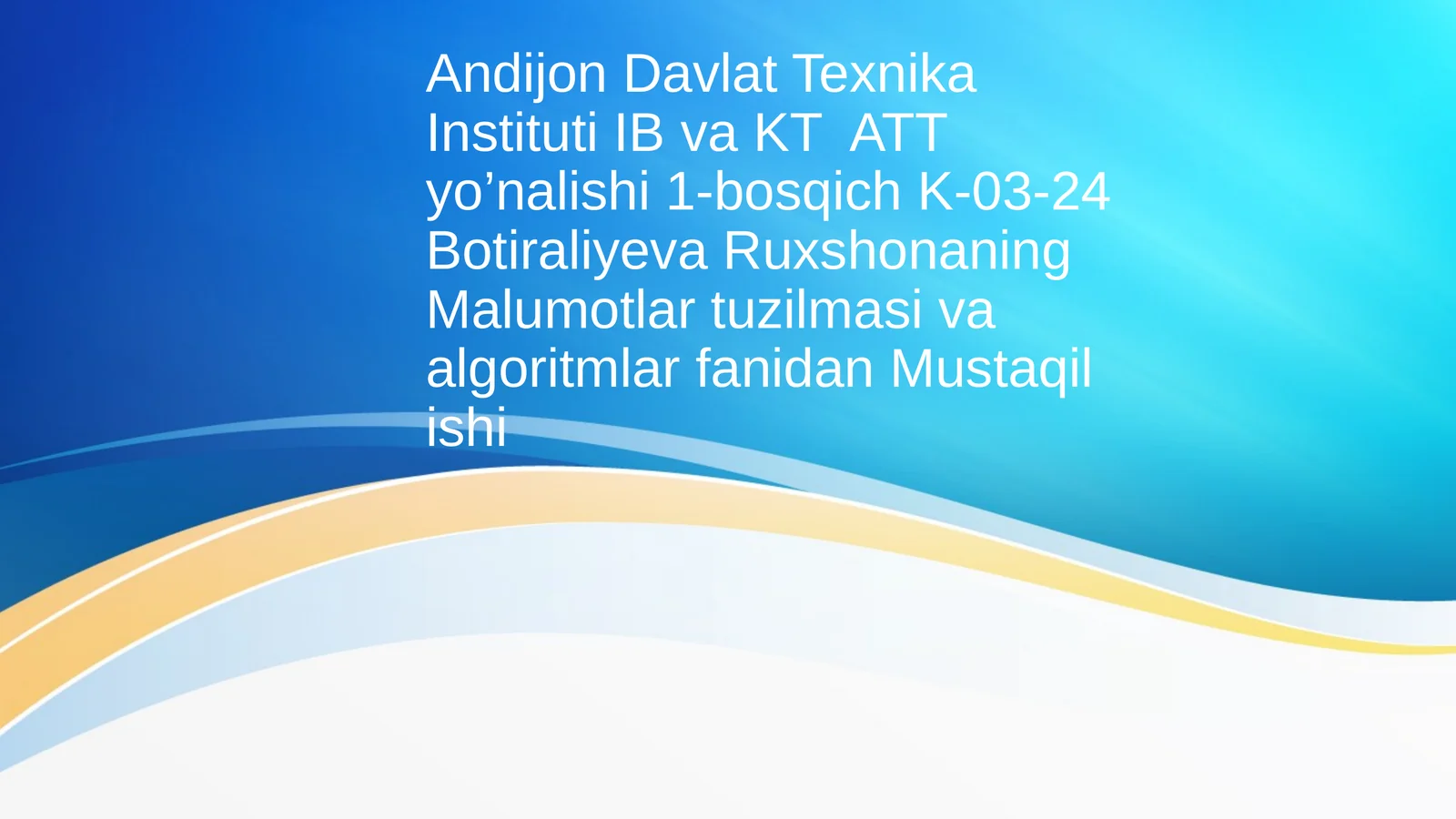 Andijon Davlat Texnika Instituti IB va KT  ATT yo’nalishi 1-bosqich K-03-24 Botiraliyeva Ruxshonaning Malumotlar tuzilmasi va algoritmlar fanidan Mustaqil ishi